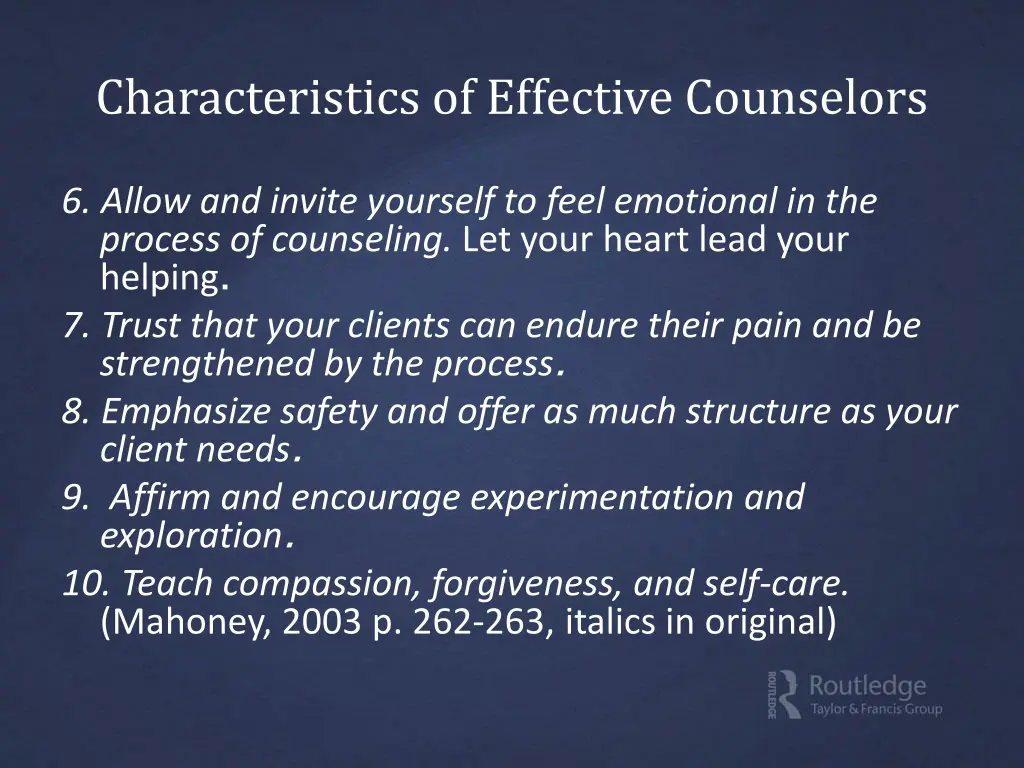 Characteristics of Effective Counselors

6. Allow and invite yourself to feel emotional in the process of counseling. Let your heart lead your helping.
7. Trust that your clients can endure their pain and be strengthened by the process.
8. Emphasize safety and offer as much structure as your client needs.
9. Affirm and encourage experimentation and exploration.
10. Teach compassion, forgiveness, and self-care. (Mahoney, 2003 p. 262-263, italics in original)

ROUTLEDGE Routledge Taylor & Francis Group